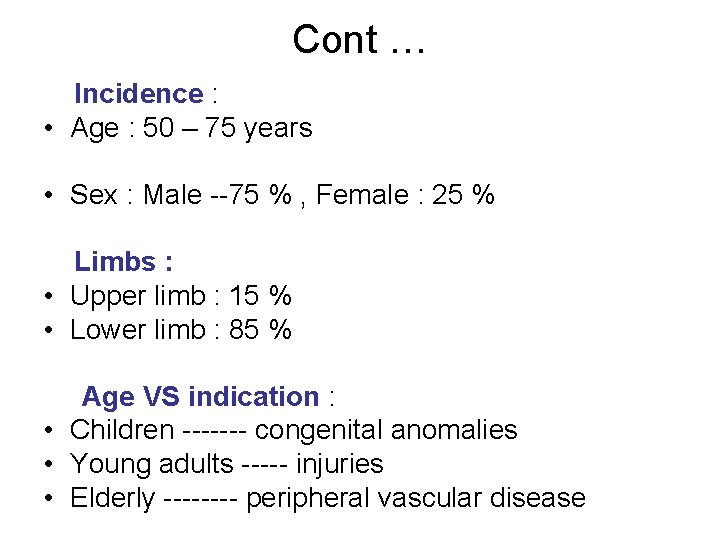 Cont …

Incidence :

• Age : 50 – 75 years

• Sex : Male --75 % , Female : 25 %

Limbs :

• Upper limb : 15 %
• Lower limb : 85 %

Age VS indication :

• Children ------- congenital anomalies
• Young adults ----- injuries
• Elderly -------- peripheral vascular disease